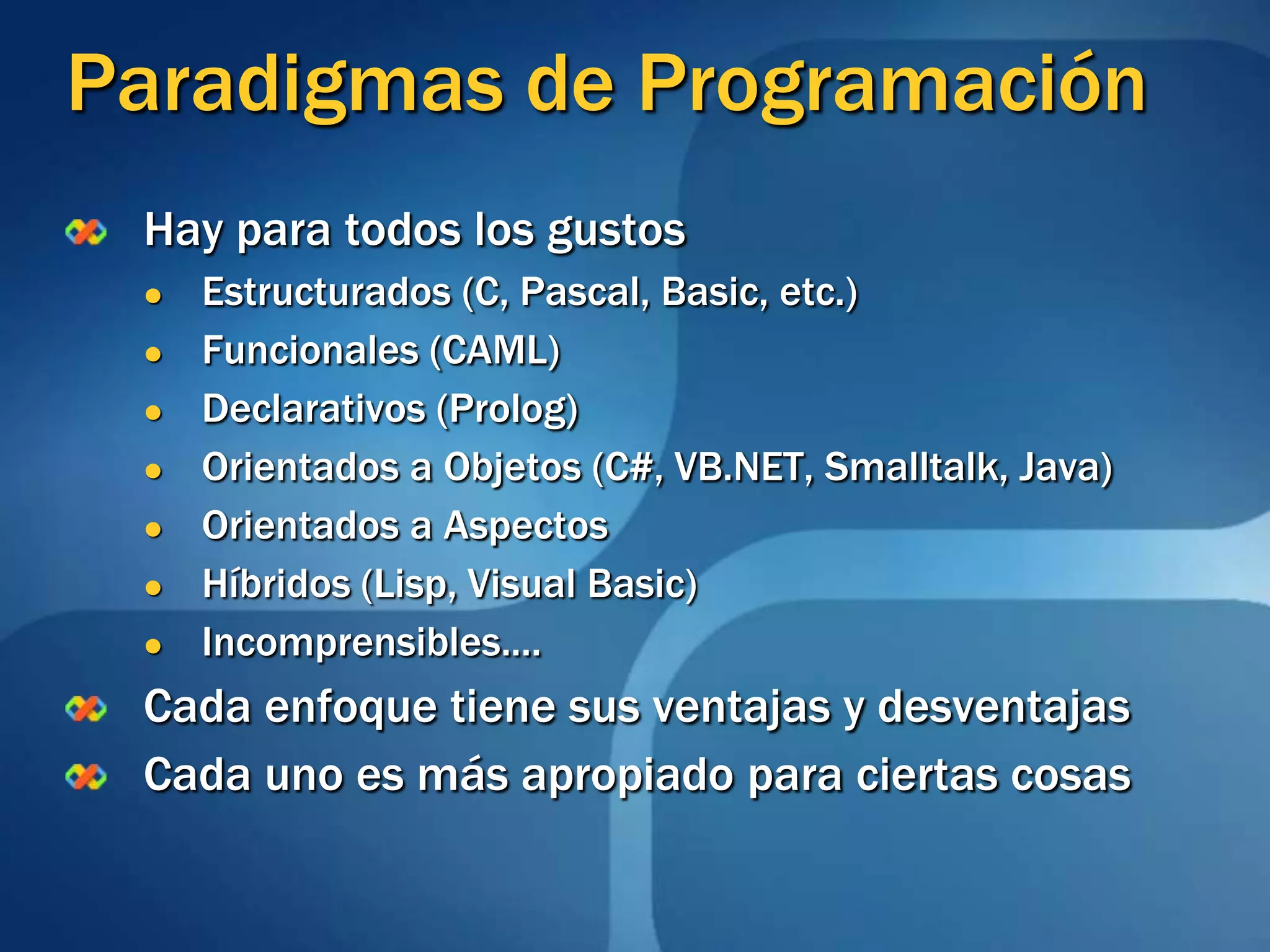 Paradigmas de Programación

Hay para todos los gustos
- Estructurados (C, Pascal, Basic, etc.)
- Funcionales (CAML)
- Declarativos (Prolog)
- Orientados a Objetos (C#, VB.NET, Smalltalk, Java)
- Orientados a Aspectos
- Híbridos (Lisp, Visual Basic)
- Incomprensibles....

Cada enfoque tiene sus ventajas y desventajas

Cada uno es más apropiado para ciertas cosas